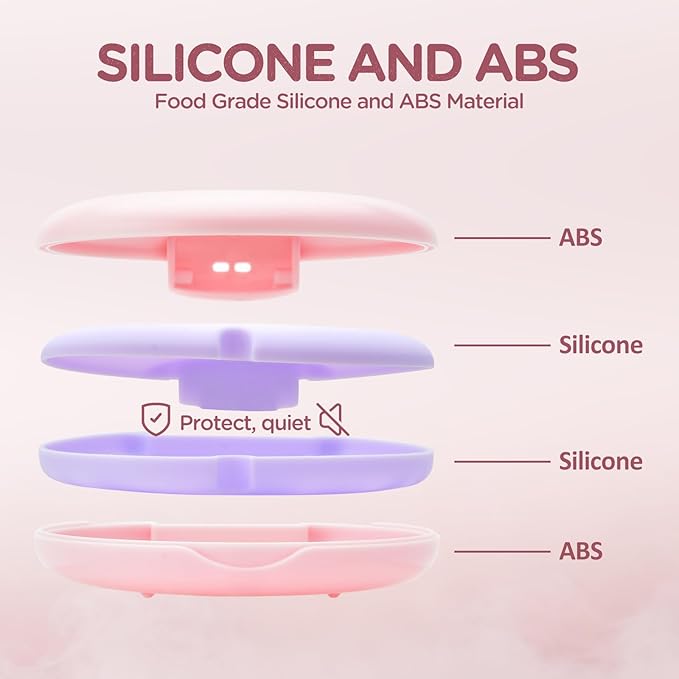 SILICONE AND ABS
Food Grade Silicone and ABS Material

ABS

Silicone

Protect, quiet

Silicone

ABS